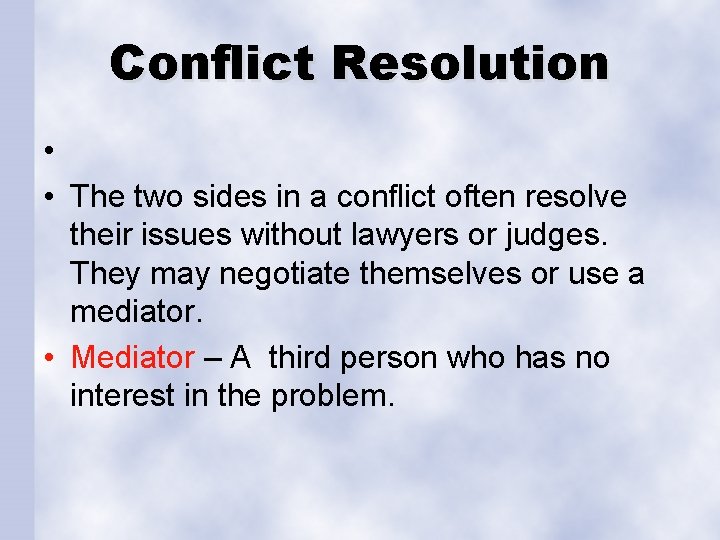 Conflict Resolution

•

• The two sides in a conflict often resolve their issues without lawyers or judges. They may negotiate themselves or use a mediator.

• Mediator – A  third person who has no interest in the problem.